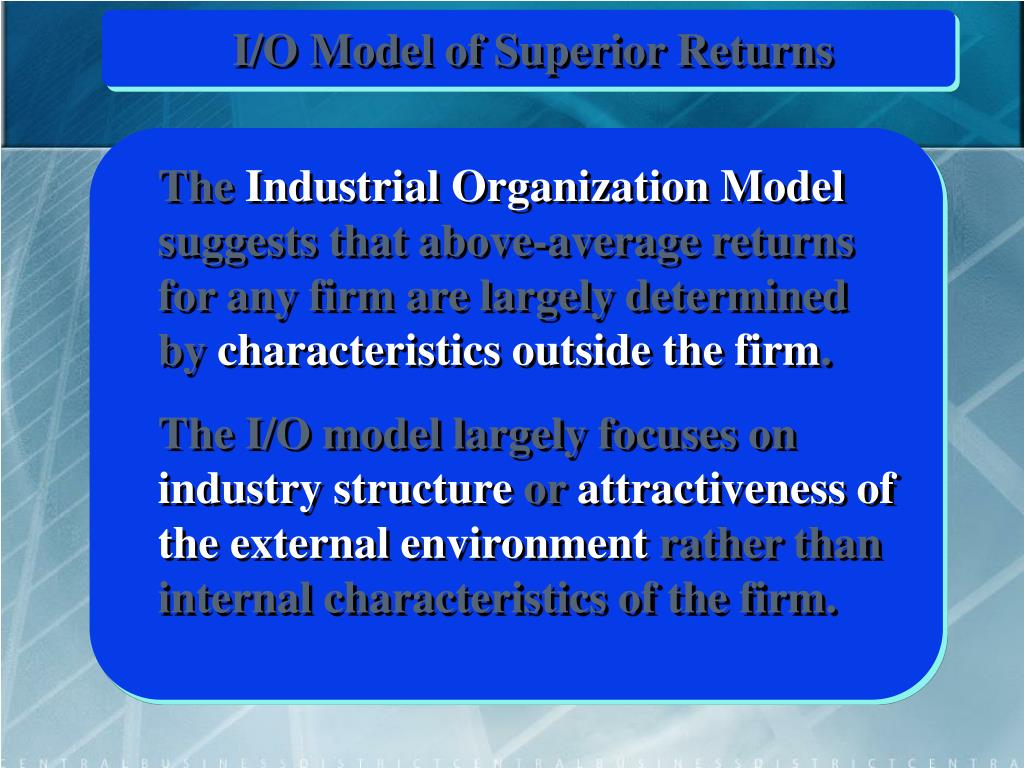 I/O Model of Superior Returns

The Industrial Organization Model suggests that above-average returns for any firm are largely determined by characteristics outside the firm.

The I/O model largely focuses on industry structure or attractiveness of the external environment rather than internal characteristics of the firm.

CENTRALBUSINESSDISTRICTCENTRALBUSINESSDISTRICTCENTRA